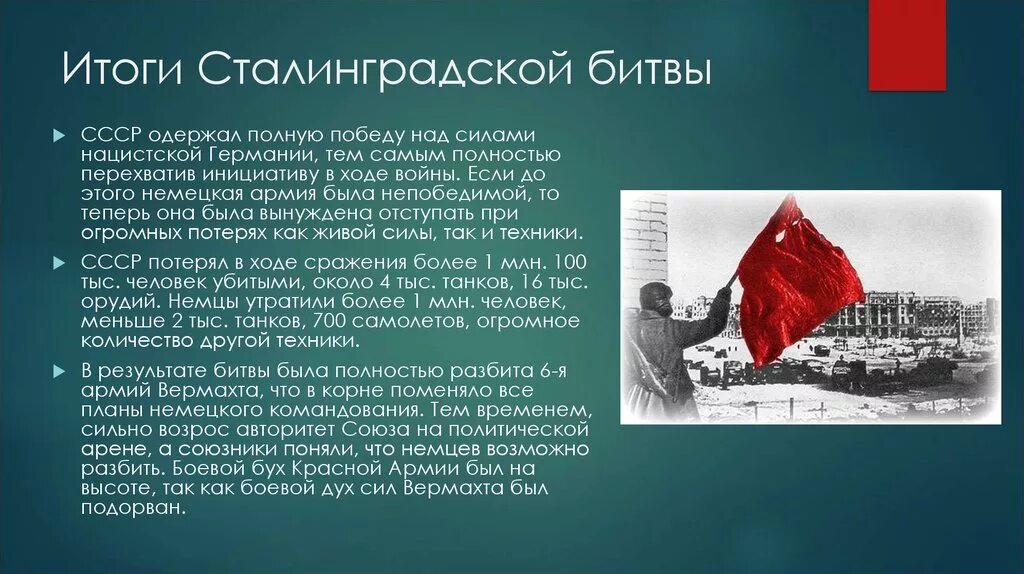 Итоги Сталинградской битвы

СССР одержал полную победу над силами нацистской Германии, тем самым полностью перехватив инициативу в ходе войны. Если до этого немецкая армия была непобедимой, то теперь она была вынуждена отступать при огромных потерях как живой силы, так и техники.

СССР потерял в ходе сражения более 1 млн. 100 тыс. человек убитыми, около 4 тыс. танков, 16 тыс. орудий. Немцы утратили более 1 млн. человек, меньше 2 тыс. танков, 700 самолетов, огромное количество другой техники.

В результате битвы была полностью разбита 6-я армий Вермахта, что в корне поменяло все планы немецкого командования. Тем временем, сильно возрос авторитет Союза на политической арене, а союзники поняли, что немцев возможно разбить. Боевой бух Красной Армии был на высоте, так как боевой дух сил Вермахта был подорван.